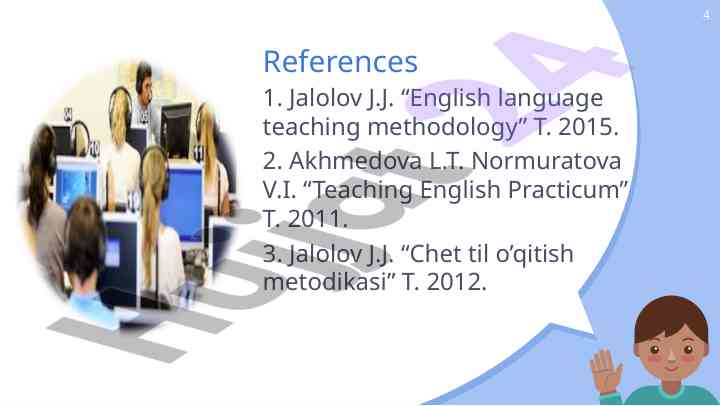 4

References

1. Jalolov J.J. “English language teaching methodology” T. 2015.

2. Akhmedova L.T. Normuratova V.I. “Teaching English Practicum” T. 2011.

3. Jalolov J.J. “Chet til o’qitish metodikasi” T. 2012.

Hujjat24